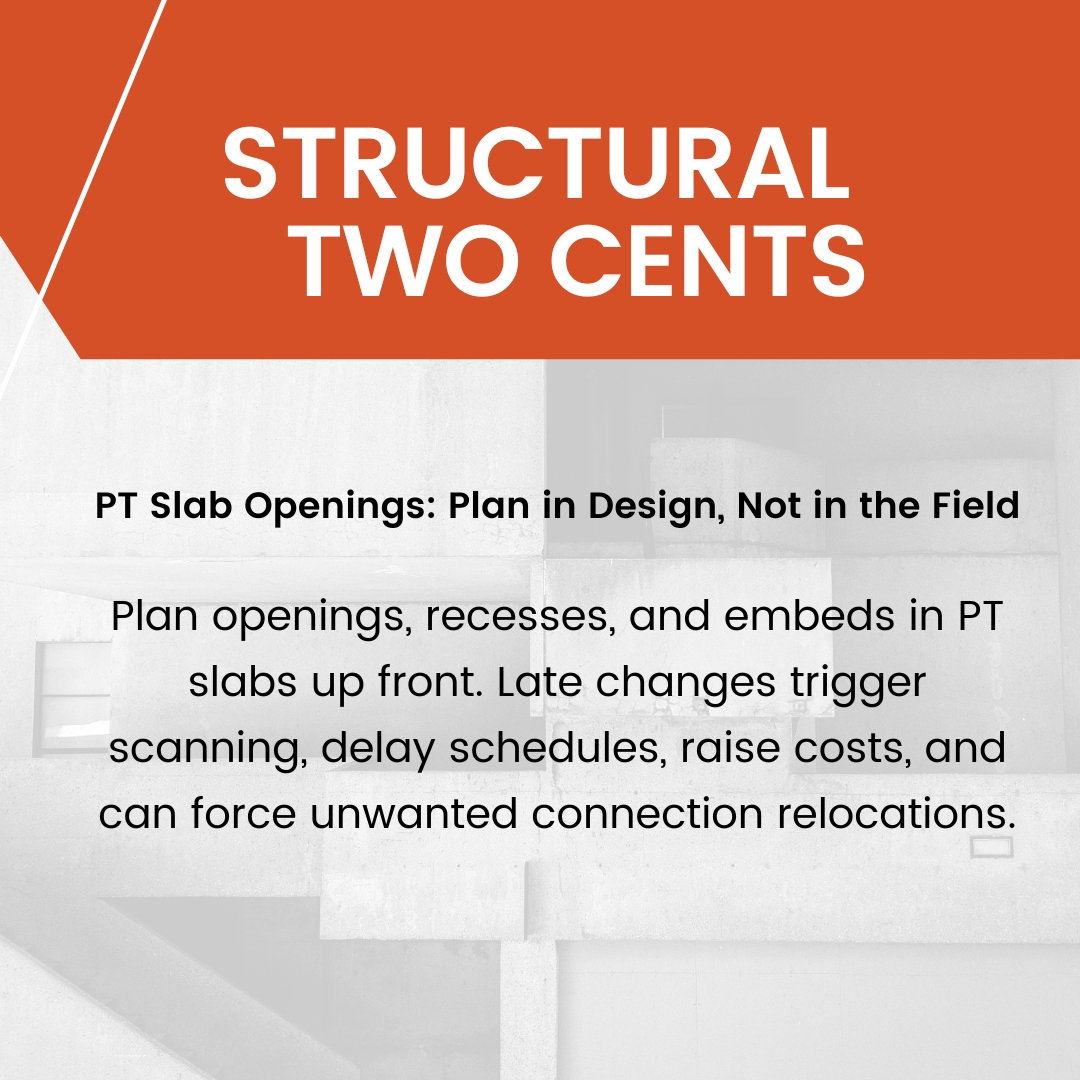 STRUCTURAL TWO CENTS

PT Slab Openings: Plan in Design, Not in the Field

Plan openings, recesses, and embeds in PT slabs up front. Late changes trigger scanning, delay schedules, raise costs, and can force unwanted connection relocations.